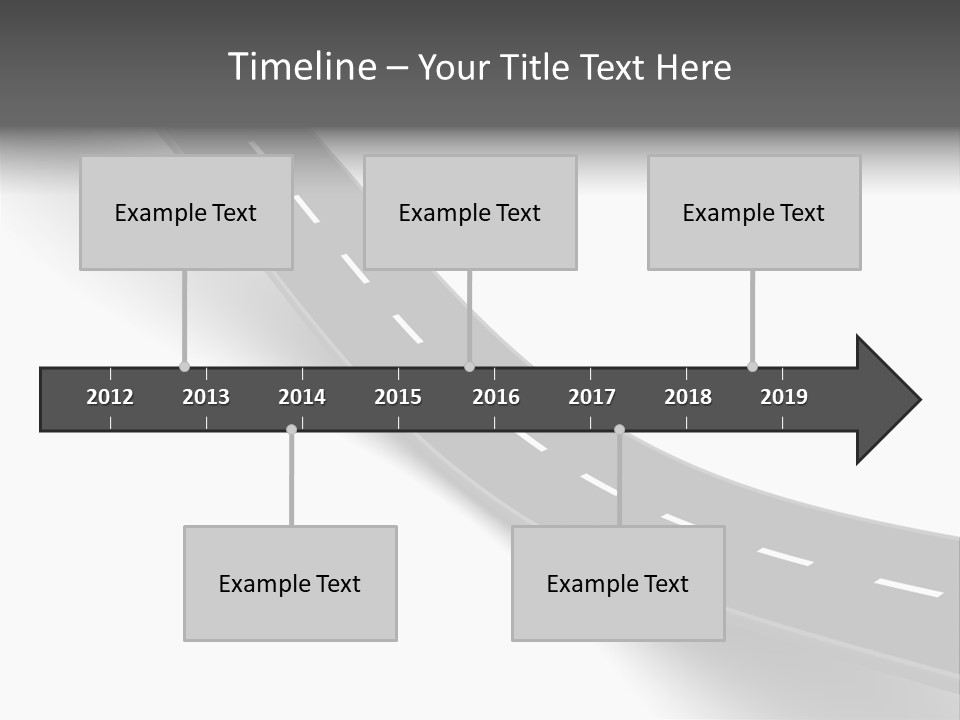 Timeline – Your Title Text Here

Example Text

Example Text

Example Text

2012 2013 2014 2015 2016 2017 2018 2019

Example Text

Example Text